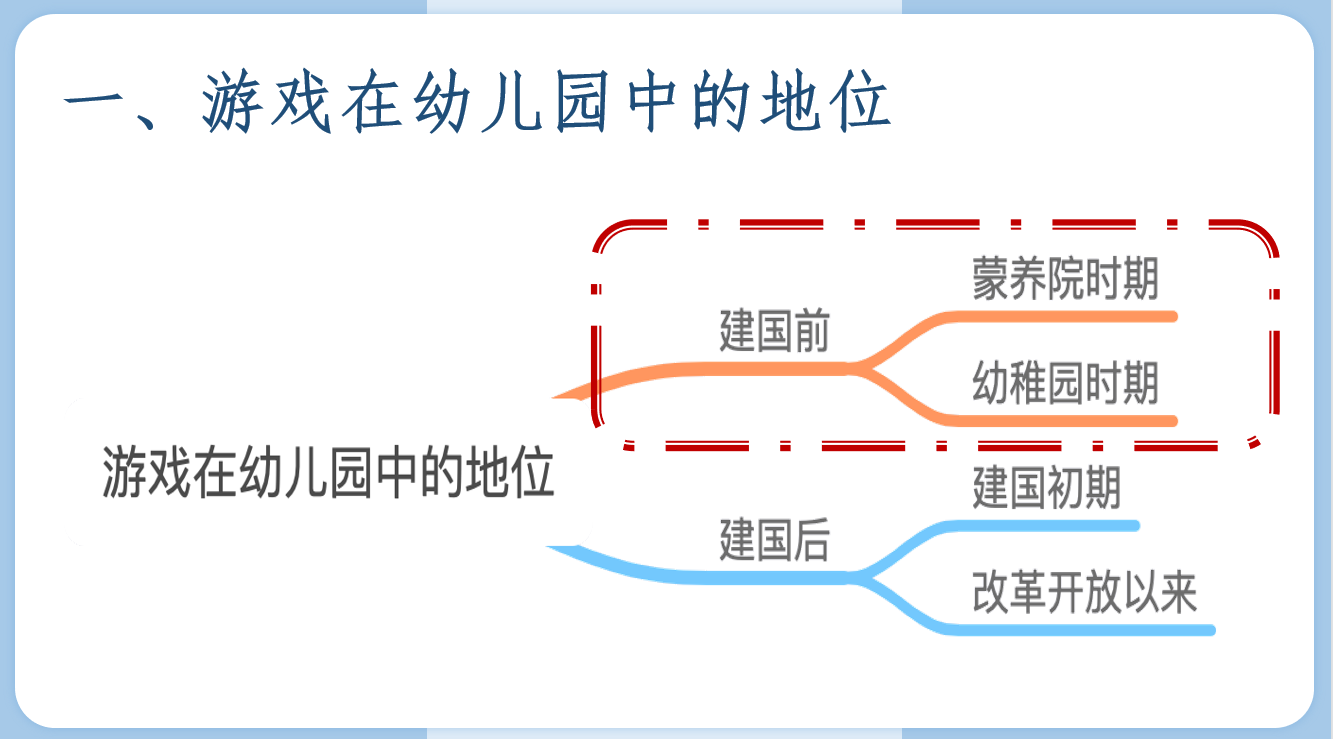 一、游戏在幼儿园中的地位

游戏在幼儿园中的地位

建国前

蒙养院时期

幼稚园时期

建国后

建国初期

改革开放以来